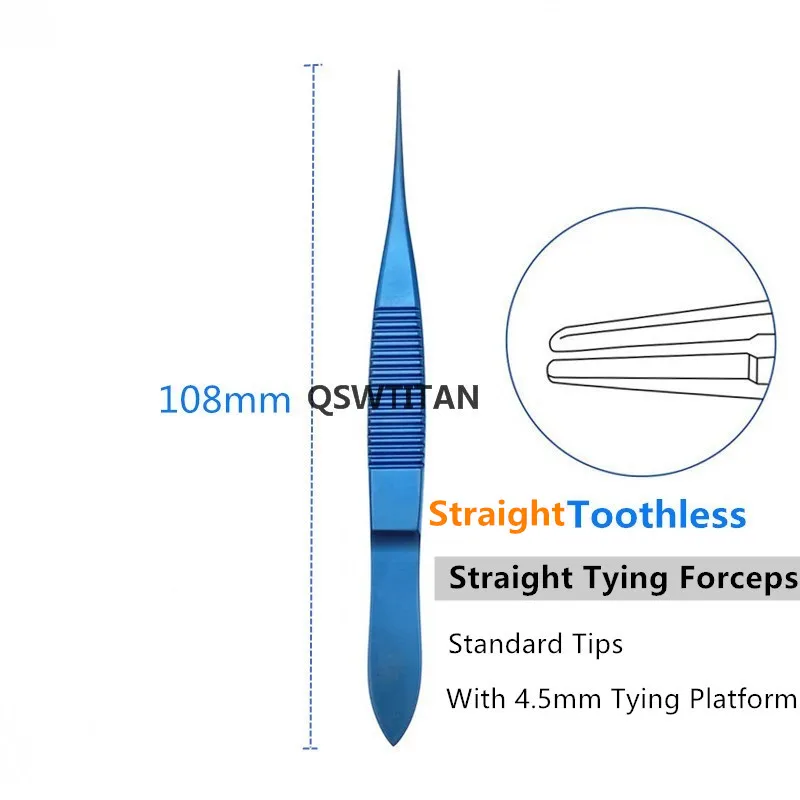 108mm QSWTITAN

StraightToothless

Straight Tying Forceps

Standard Tips

With 4.5mm Tying Platform